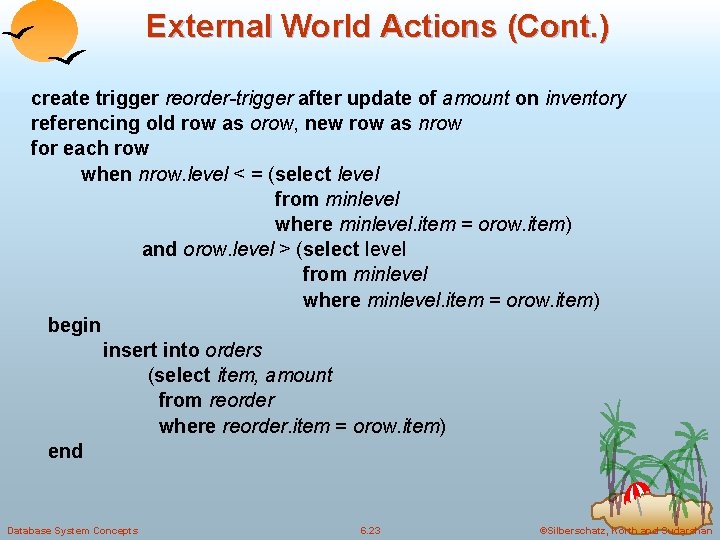 External World Actions (Cont.)

create trigger reorder-trigger after update of amount on inventory
referencing old row as orow, new row as nrow
for each row
when nrow.level < = (select level
from minlevel
where minlevel.item = orow.item)
and orow.level > (select level
from minlevel
where minlevel.item = orow.item)
begin
insert into orders
(select item, amount
from reorder
where reorder.item = orow.item)
end

Database System Concepts

6.23

©Silberschatz, Korth and Sudarshan